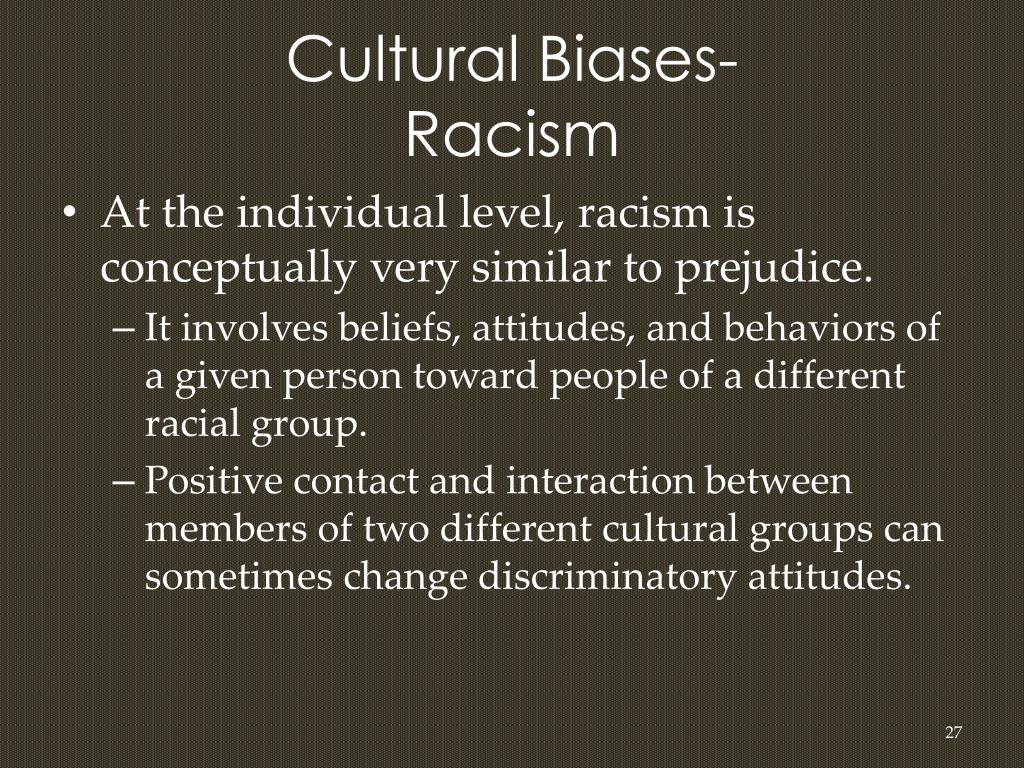 Cultural Biases-
Racism

• At the individual level, racism is conceptually very similar to prejudice.
– It involves beliefs, attitudes, and behaviors of a given person toward people of a different racial group.
– Positive contact and interaction between members of two different cultural groups can sometimes change discriminatory attitudes.

27